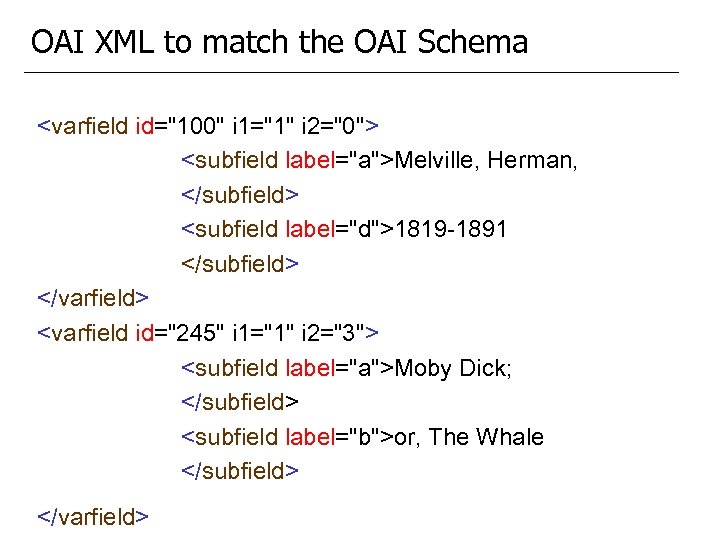 OAI XML to match the OAI Schema

<varfield id="100" i1="1" i2="0">
<subfield label="a">Melville, Herman,
</subfield>
<subfield label="d">1819-1891
</subfield>
</varfield>
<varfield id="245" i1="1" i2="3">
<subfield label="a">Moby Dick;
</subfield>
<subfield label="b">or, The Whale
</subfield>

</varfield>